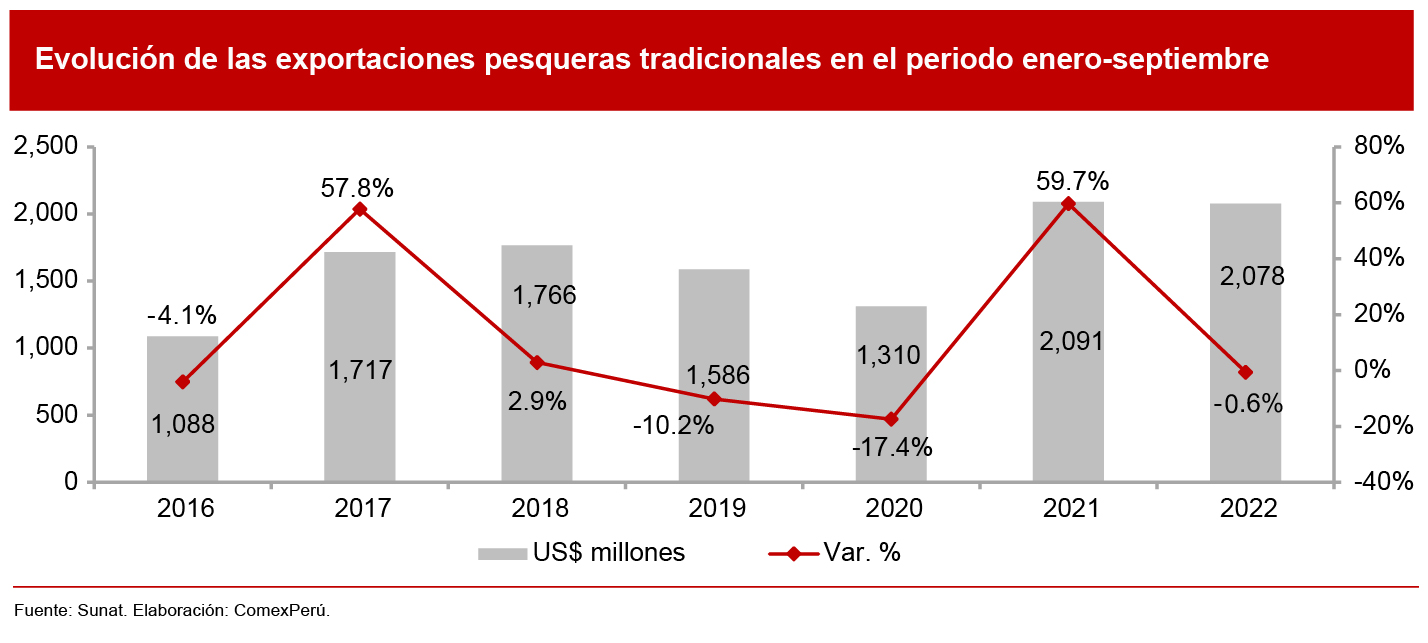 Evolución de las exportaciones pesqueras tradicionales en el periodo enero-septiembre

2,500
2,000
1,500
1,000
500
0

80%
60%
40%
20%
0%
-20%
-40%

-4.1%
1,088
57.8%
1,717
1,766
2.9%
1,586
-10.2%
1,310
-17.4%
59.7%
2,091
2,078
-0.6%

2016
2017
2018
2019
2020
2021
2022

US$ millones
Var. %

Fuente: Sunat. Elaboración: ComexPerú.